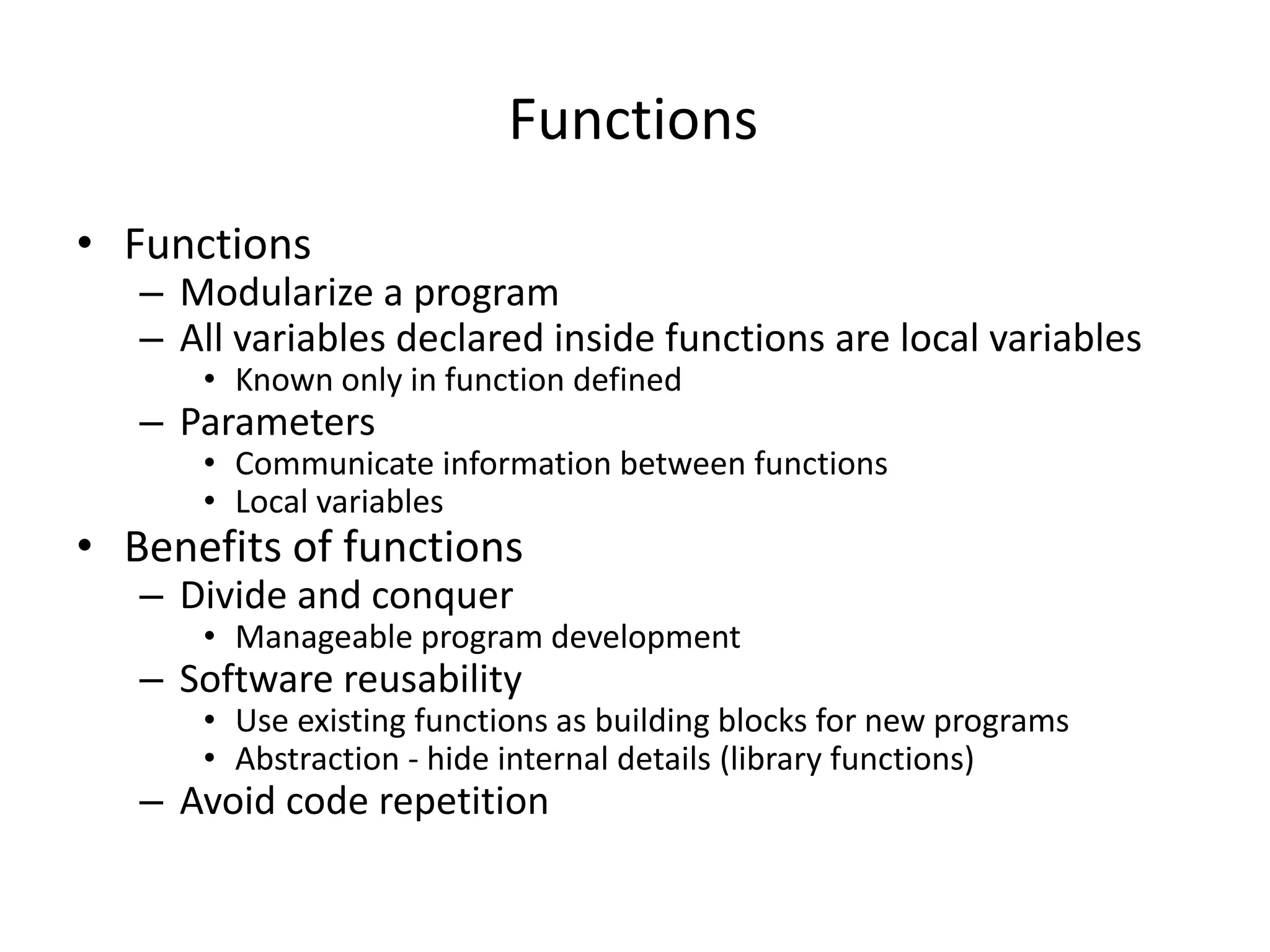 Functions

• Functions
– Modularize a program
– All variables declared inside functions are local variables
• Known only in function defined
– Parameters
• Communicate information between functions
• Local variables
• Benefits of functions
– Divide and conquer
• Manageable program development
– Software reusability
• Use existing functions as building blocks for new programs
• Abstraction - hide internal details (library functions)
– Avoid code repetition